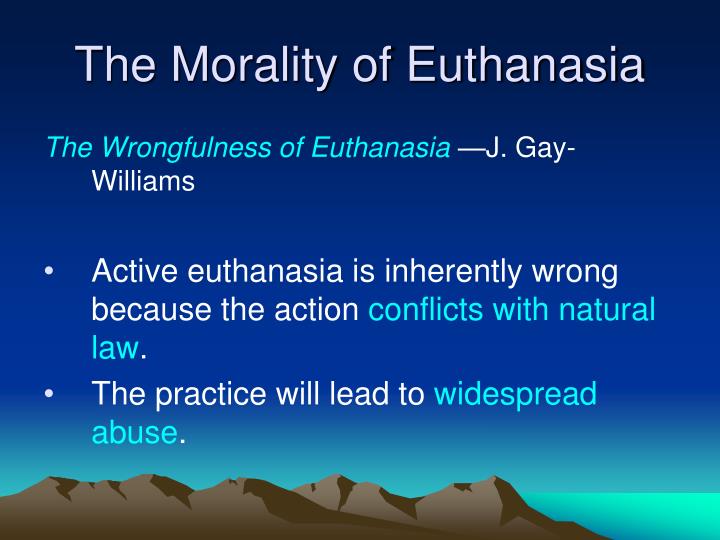 The Morality of Euthanasia

The Wrongfulness of Euthanasia —J. Gay-Williams

• Active euthanasia is inherently wrong because the action conflicts with natural law.
• The practice will lead to widespread abuse.